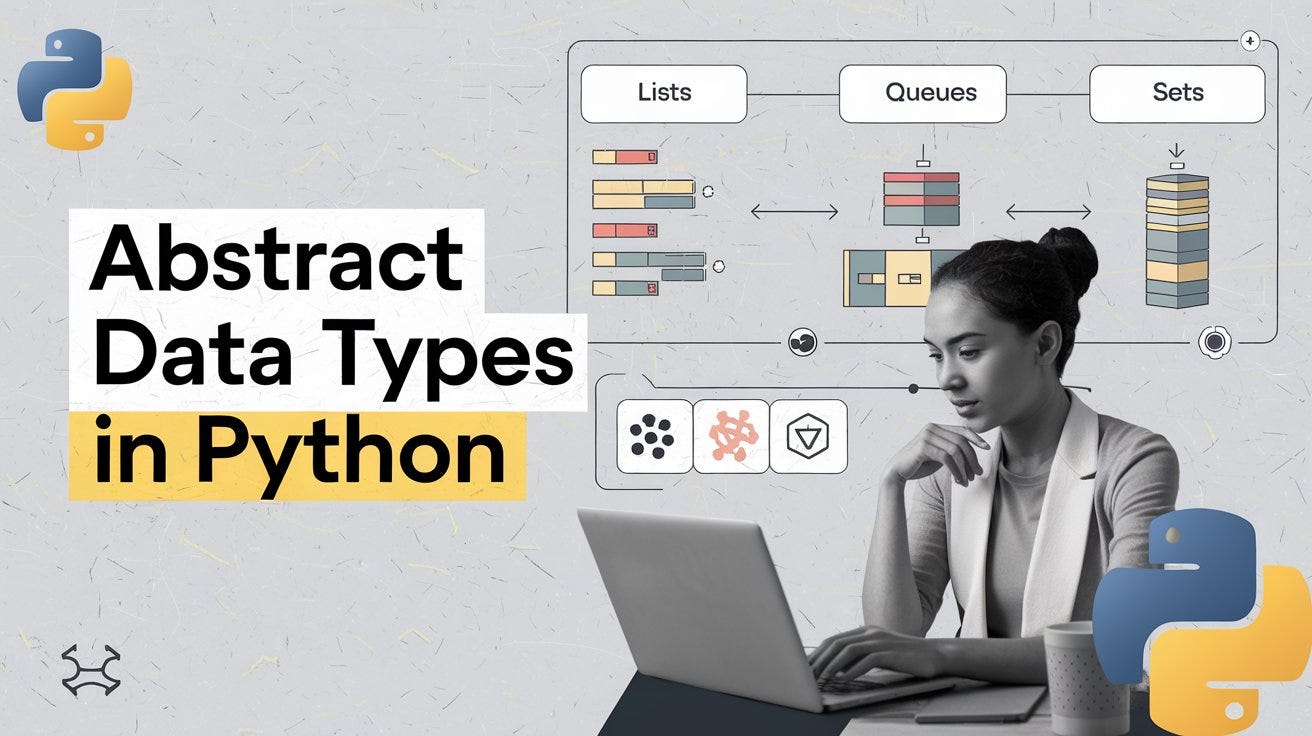 Lists

Queues

Sets

Abstract Data Types in Python